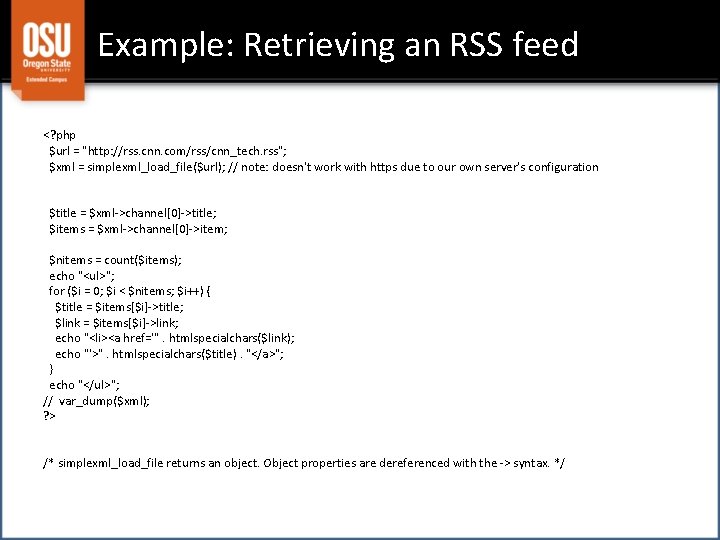 OSU
Oregon State
UNIVERSITY
Extended Campus

Example: Retrieving an RSS feed

<?php
$url = "http://rss.cnn.com/rss/cnn_tech.rss";
$xml = simplexml_load_file($url); // note: doesn't work with https due to our own server's configuration

$title = $xml->channel[0]->title;
$items = $xml->channel[0]->item;

$nitems = count($items);
echo "<ul>";
for ($i = 0; $i < $nitems; $i++) {
$title = $items[$i]->title;
$link = $items[$i]->link;
echo "<li><a href='" . htmlspecialchars($link);
echo "'>" . htmlspecialchars($title) . "</a>";
}
echo "</ul>";
// var_dump($xml);
?>

/* simplexml_load_file returns an object. Object properties are dereferenced with the -> syntax. */